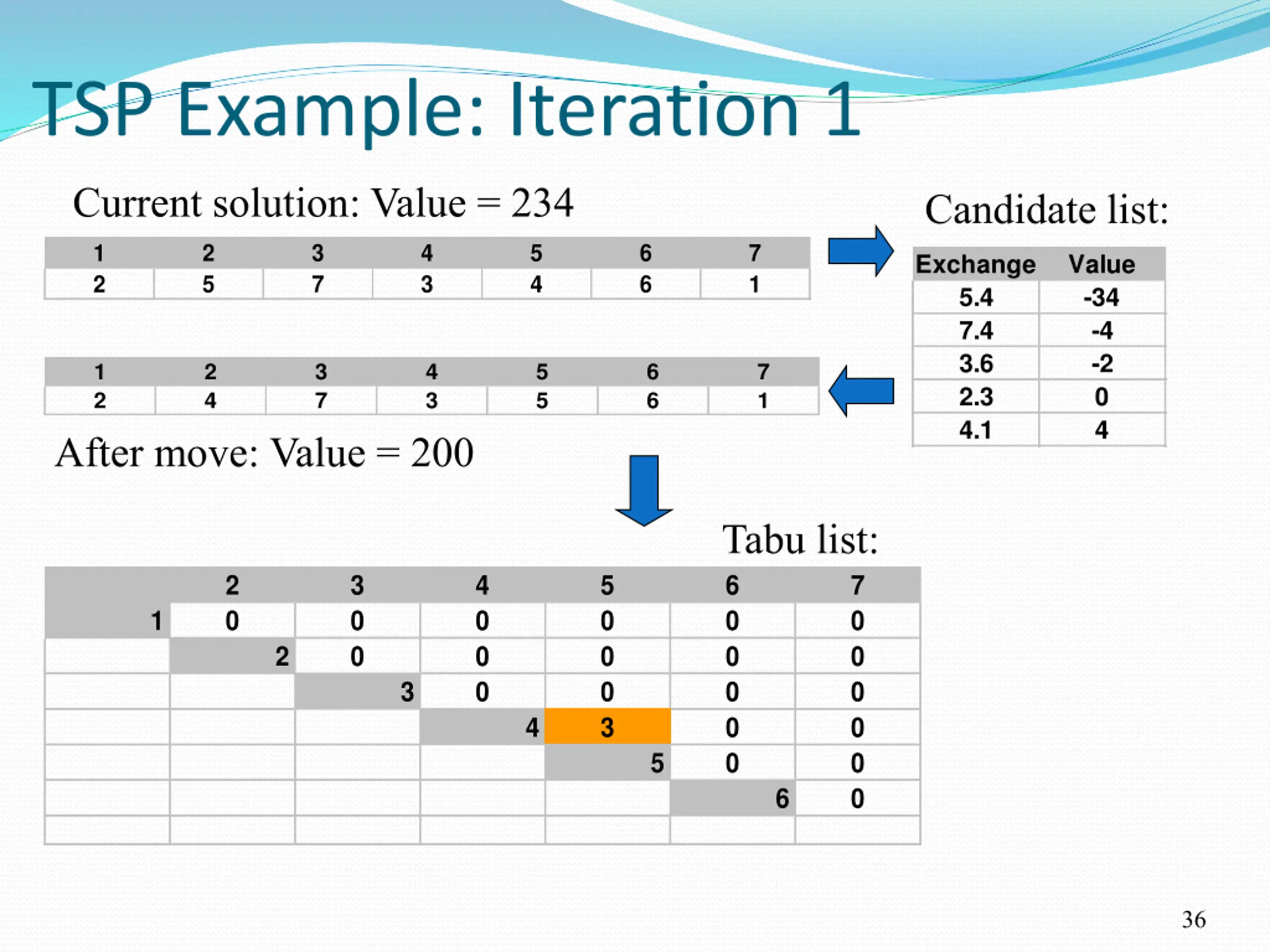 TSP Example: Iteration 1

Current solution: Value = 234

| 1 | 2 | 3 | 4 | 5 | 6 | 7 |
|---|---|---|---|---|---|---|
| 2 | 5 | 7 | 3 | 4 | 6 | 1 |

Candidate list:

| Exchange | Value |
|---|---|
| 5.4 | -34 |
| 7.4 | -4 |
| 3.6 | -2 |
| 2.3 | 0 |
| 4.1 | 4 |

| 1 | 2 | 3 | 4 | 5 | 6 | 7 |
|---|---|---|---|---|---|---|
| 2 | 4 | 7 | 3 | 5 | 6 | 1 |

After move: Value = 200

Tabu list:

| | 2 | 3 | 4 | 5 | 6 | 7 |
|---|---|---|---|---|---|---|
| 1 | 0 | 0 | 0 | 0 | 0 | 0 |
| | 2 | 0 | 0 | 0 | 0 | 0 |
| | | 3 | 0 | 0 | 0 | 0 |
| | | | 4 | 3 | 0 | 0 |
| | | | | 5 | 0 | 0 |
| | | | | | 6 | 0 |
| | | | | | | |

36